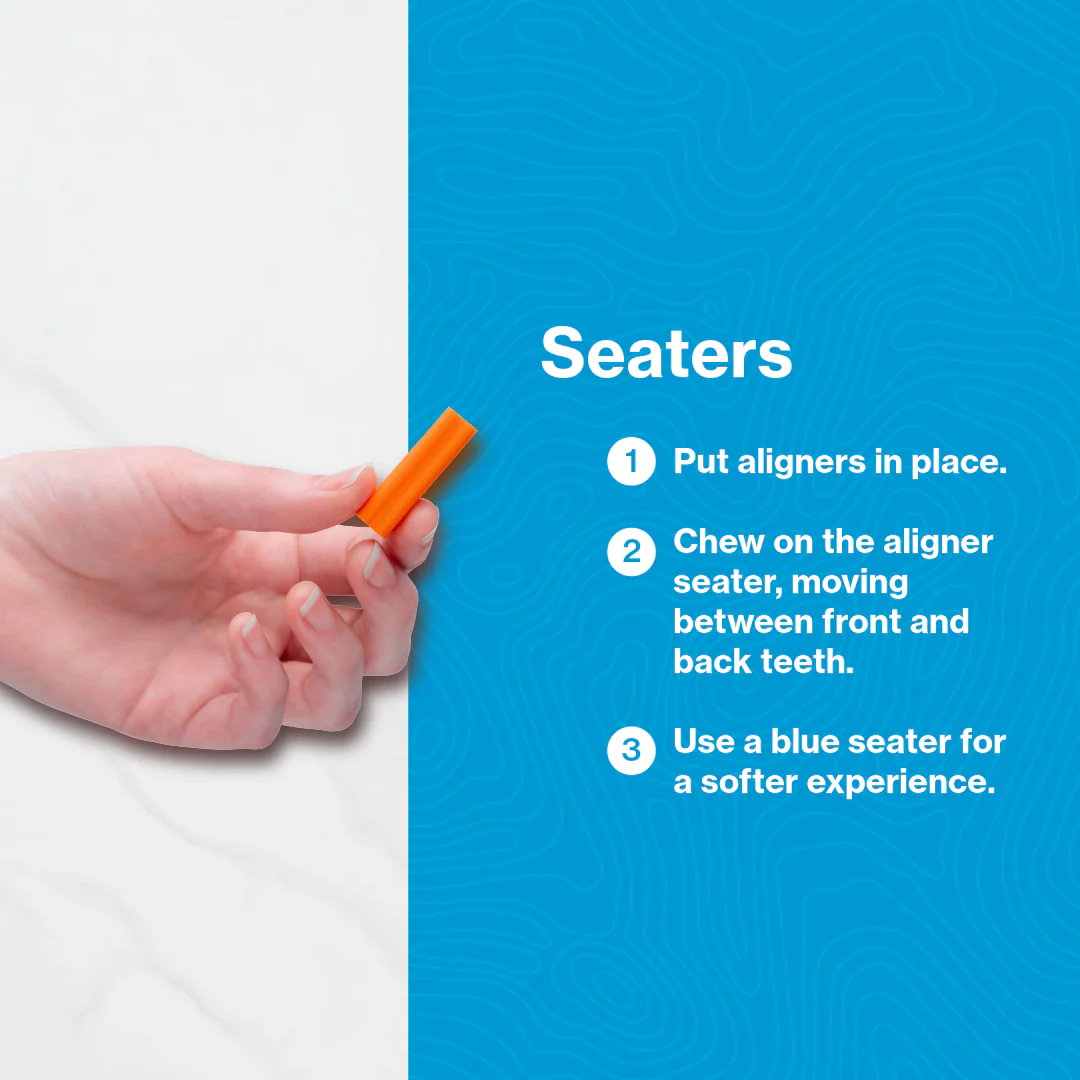 Seaters

1 Put aligners in place.

2 Chew on the aligner seater, moving between front and back teeth.

3 Use a blue seater for a softer experience.